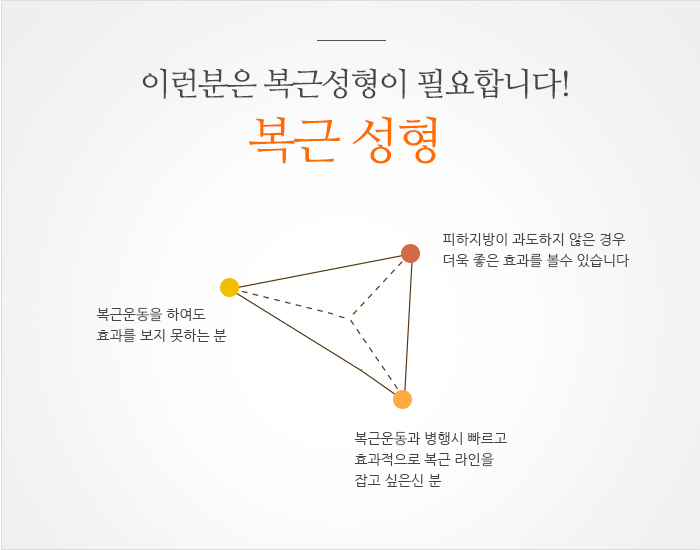 이런분은 복근성형이 필요합니다!

복근 성형

피하지방이 과도하지 않은 경우
더욱 좋은 효과를 볼수 있습니다

복근운동을 하여도
효과를 보지 못하는 분

복근운동과 병행시 빠르고
효과적으로 복근 라인을
잡고 싶은신 분